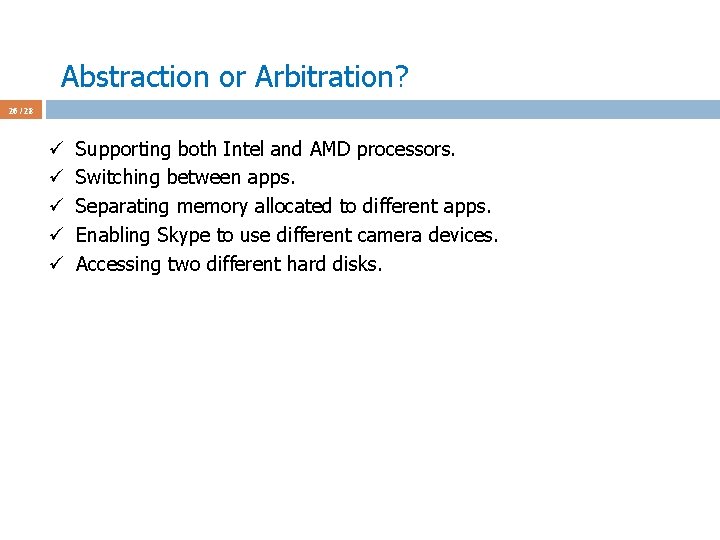 Abstraction or Arbitration?

26 / 28

✓ Supporting both Intel and AMD processors.
✓ Switching between apps.
✓ Separating memory allocated to different apps.
✓ Enabling Skype to use different camera devices.
✓ Accessing two different hard disks.